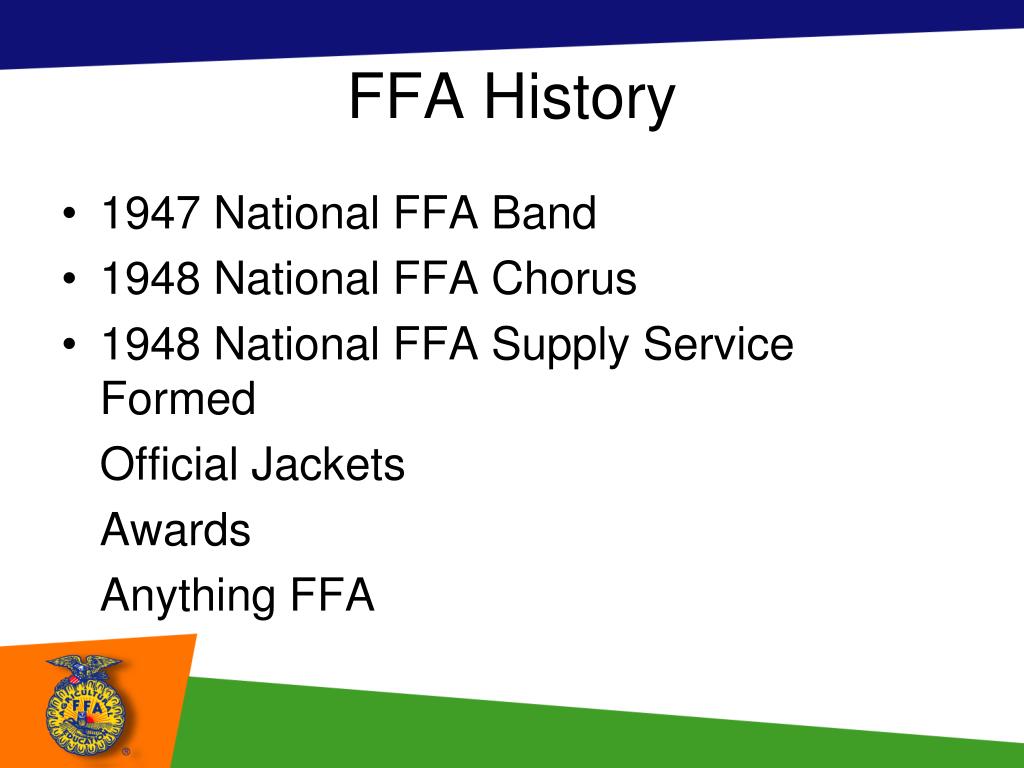 FFA History

• 1947 National FFA Band
• 1948 National FFA Chorus
• 1948 National FFA Supply Service Formed

Official Jackets

Awards

Anything FFA

FFA